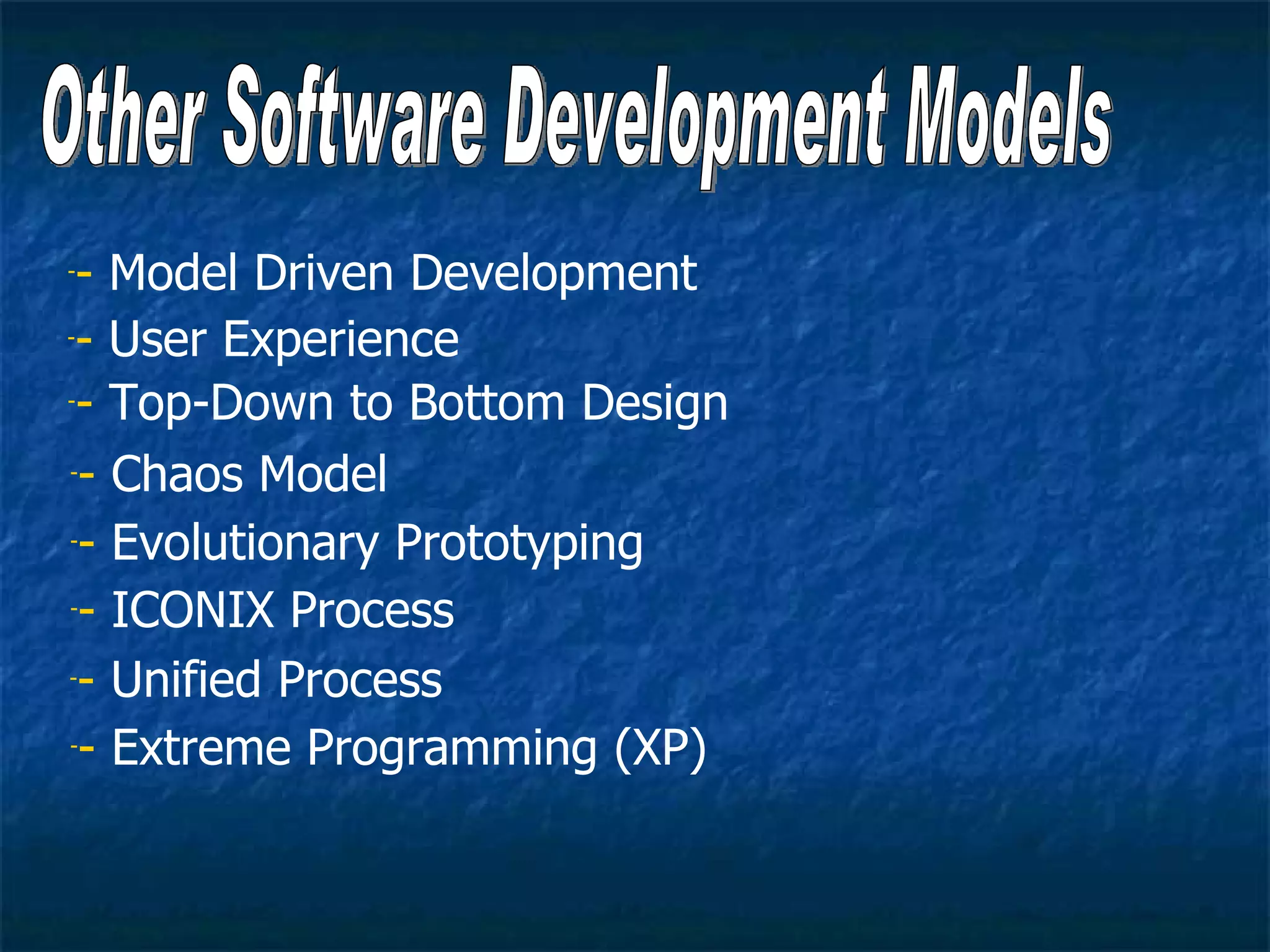 Other Software Development Models

- Model Driven Development
- User Experience
- Top-Down to Bottom Design
- Chaos Model
- Evolutionary Prototyping
- ICONIX Process
- Unified Process
- Extreme Programming (XP)